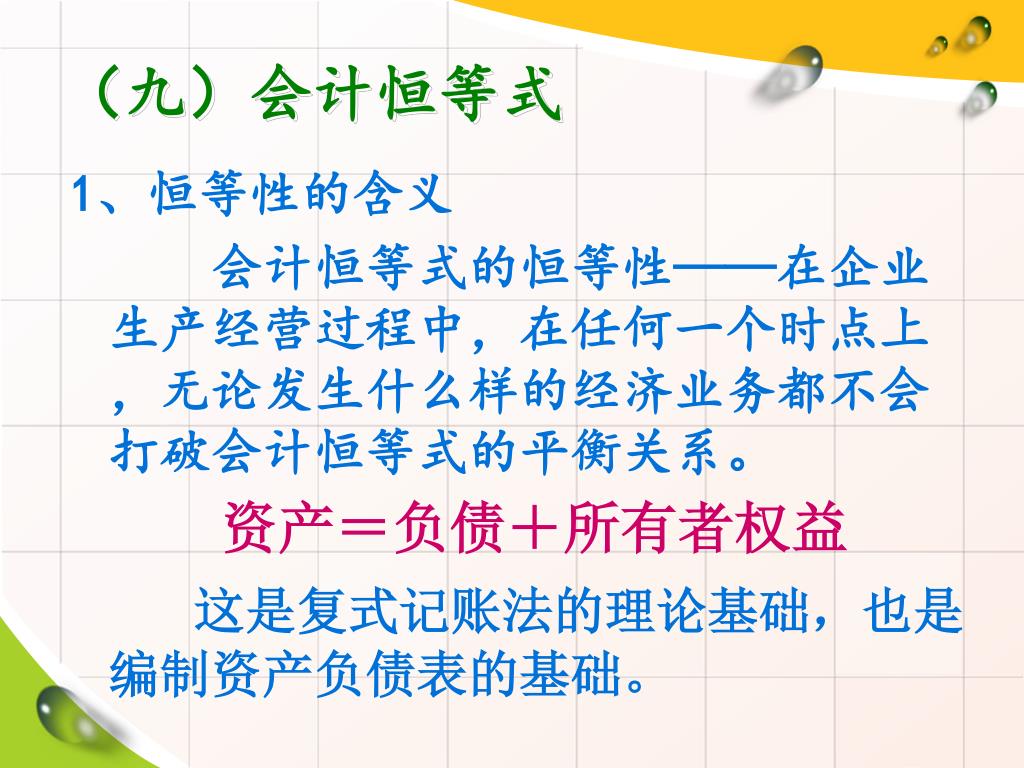 （九）会计恒等式

1、恒等性的含义

会计恒等式的恒等性——在企业生产经营过程中，在任何一个时点上，无论发生什么样的经济业务都不会打破会计恒等式的平衡关系。

资产＝负债＋所有者权益

这是复式记账法的理论基础，也是编制资产负债表的基础。